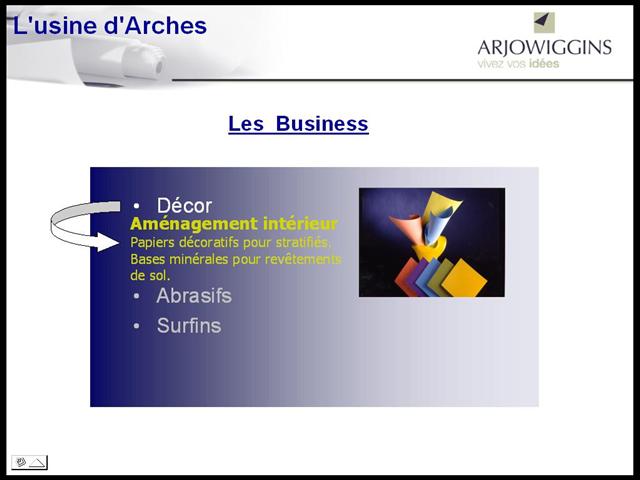 L'usine d'Arches

ARJOWIGGINS
vivez vos idées

Les Business

• Décor
Aménagement intérieur
Papiers décoratifs pour stratifiés.
Bases minérales pour revêtements de sol.
• Abrasifs
• Surfins